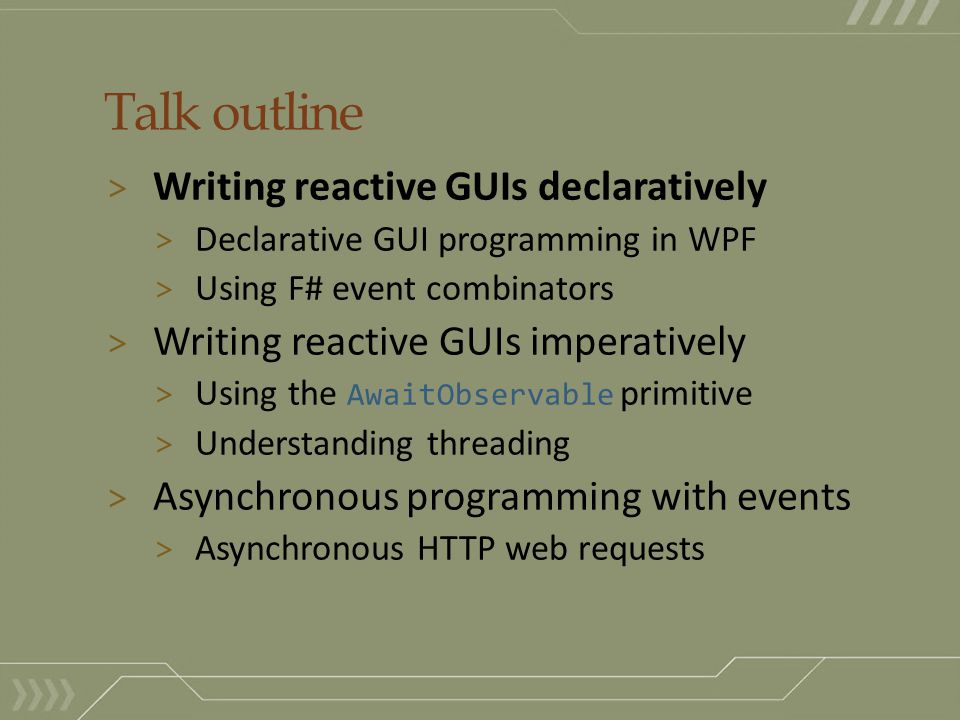 Talk outline

> Writing reactive GUIs declaratively
  > Declarative GUI programming in WPF
  > Using F# event combinators
> Writing reactive GUIs imperatively
  > Using the AwaitObservable primitive
  > Understanding threading
> Asynchronous programming with events
  > Asynchronous HTTP web requests